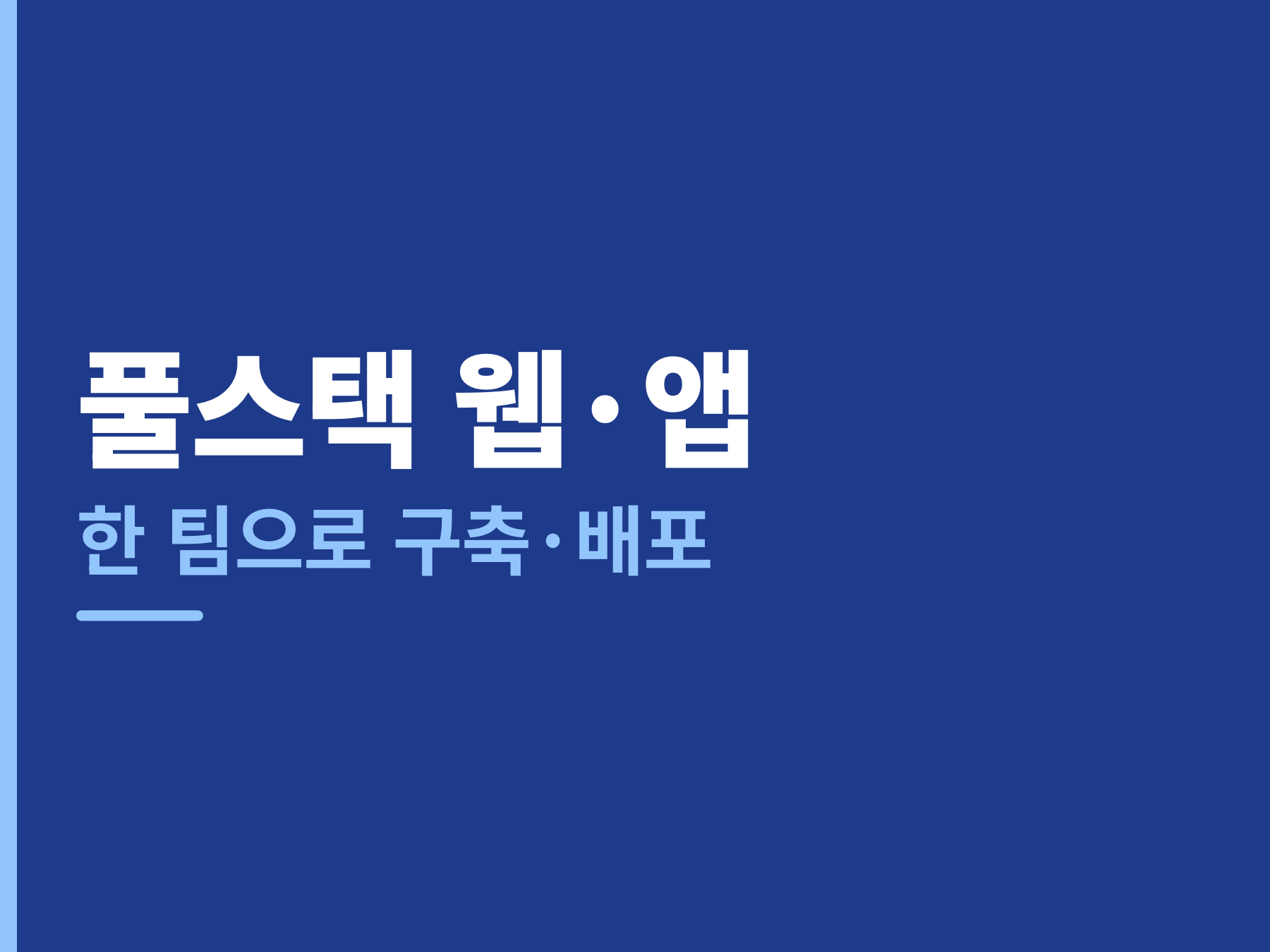 풀스택 웹·앱
한 팀으로 구축·배포